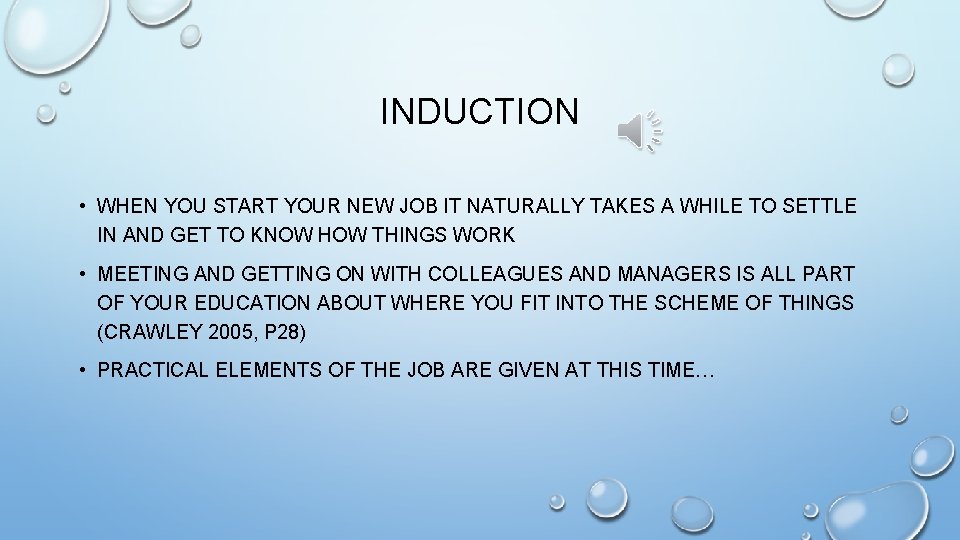 INDUCTION

• WHEN YOU START YOUR NEW JOB IT NATURALLY TAKES A WHILE TO SETTLE IN AND GET TO KNOW HOW THINGS WORK

• MEETING AND GETTING ON WITH COLLEAGUES AND MANAGERS IS ALL PART OF YOUR EDUCATION ABOUT WHERE YOU FIT INTO THE SCHEME OF THINGS (CRAWLEY 2005, P28)

• PRACTICAL ELEMENTS OF THE JOB ARE GIVEN AT THIS TIME…